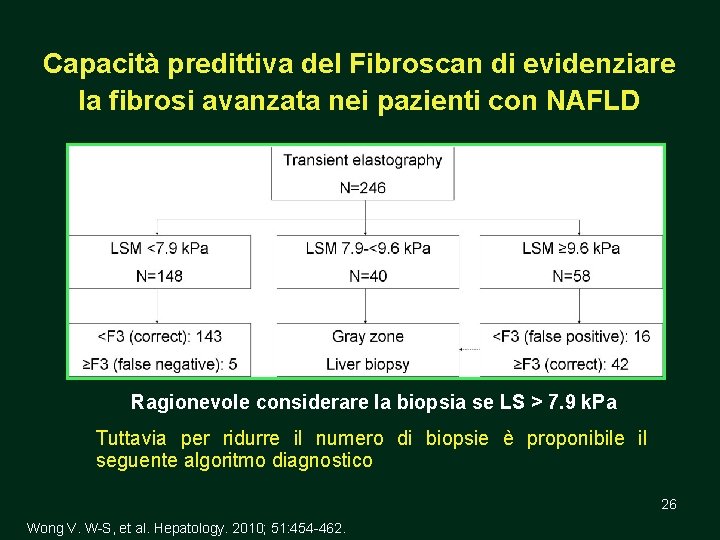 Capacità predittiva del Fibroscan di evidenziare la fibrosi avanzata nei pazienti con NAFLD

Transient elastography
N=246

LSM <7.9 kPa
N=148

LSM 7.9-<9.6 kPa
N=40

LSM ≥9.6 kPa
N=58

<F3 (correct): 143
≥F3 (false negative): 5

Gray zone
Liver biopsy

<F3 (false positive): 16
≥F3 (correct): 42

Ragionevole considerare la biopsia se LS > 7.9 kPa

Tuttavia per ridurre il numero di biopsie è proponibile il seguente algoritmo diagnostico

26

Wong V. W-S, et al. Hepatology. 2010; 51:454-462.